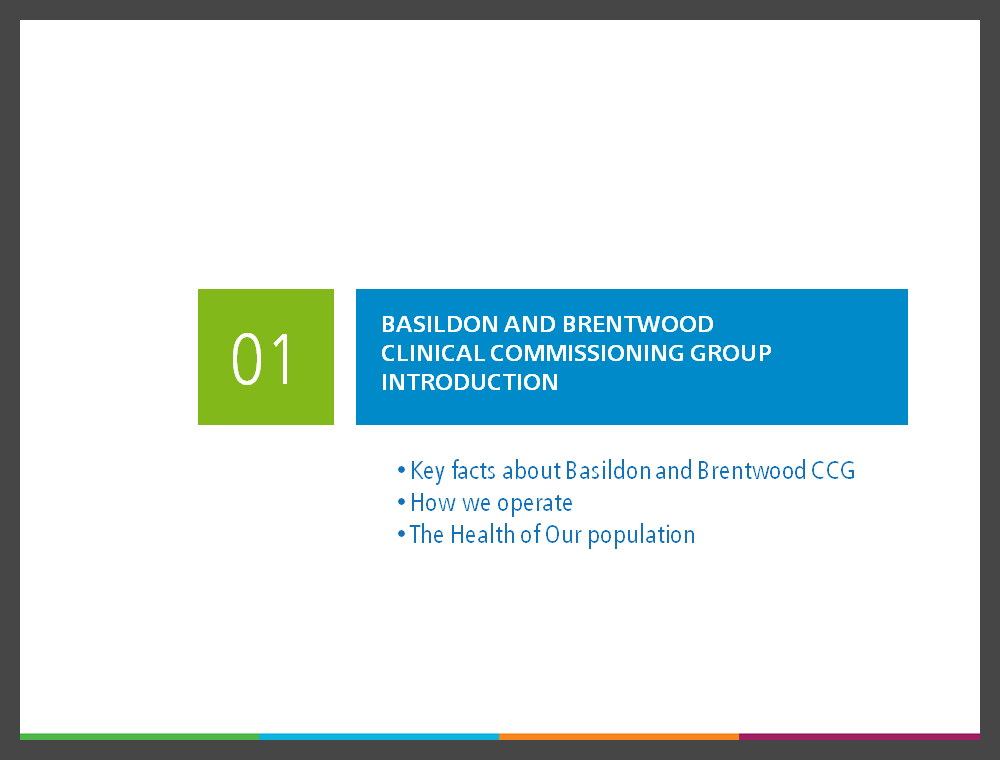 01

BASILDON AND BRENTWOOD CLINICAL COMMISSIONING GROUP INTRODUCTION

• Key facts about Basildon and Brentwood CCG
• How we operate
• The Health of Our population